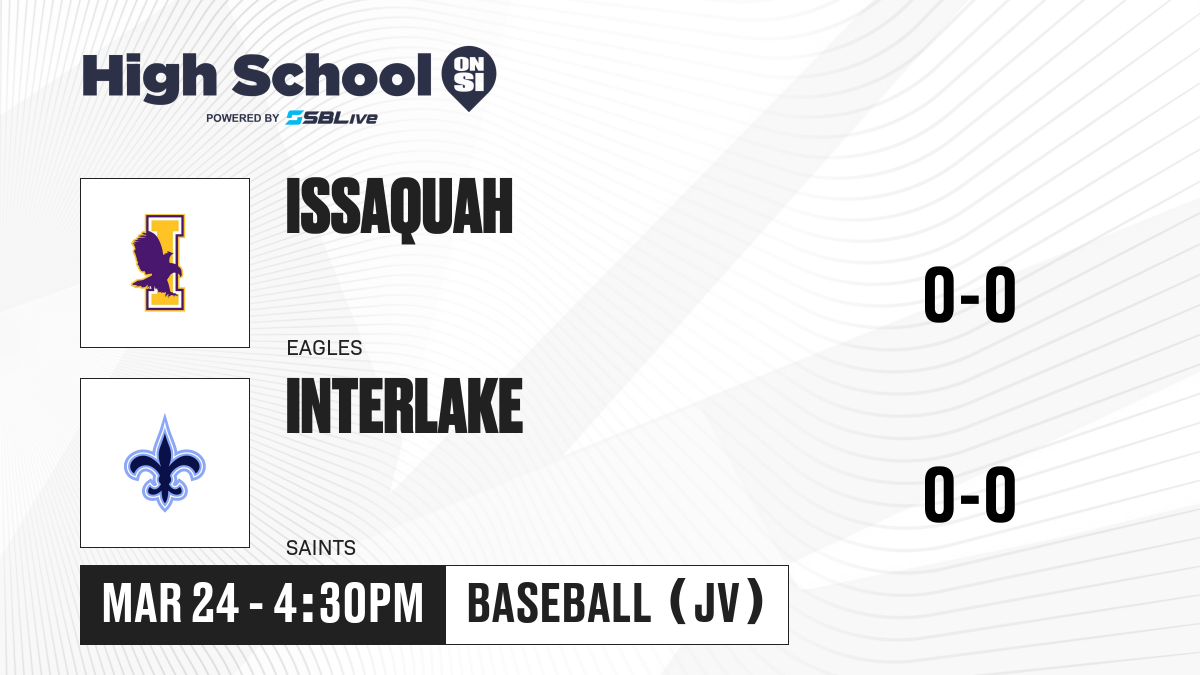 High School ON SI
POWERED BY SBLive

ISSAQUAH
EAGLES
0-0

INTERLAKE
SAINTS
0-0

MAR 24 - 4:30PM
BASEBALL (JV)